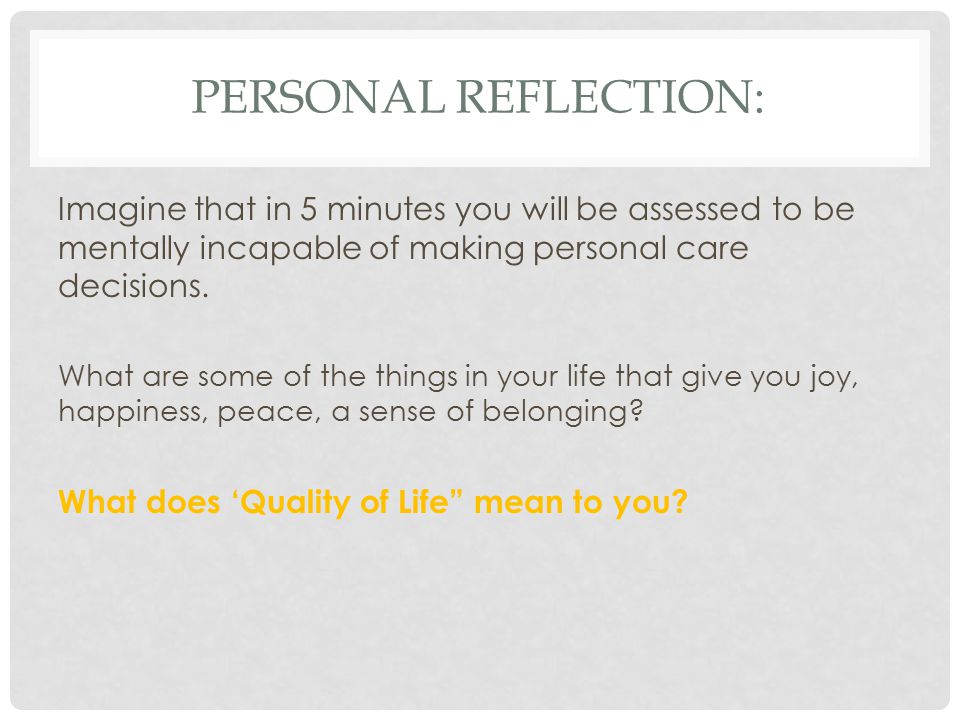 PERSONAL REFLECTION:

Imagine that in 5 minutes you will be assessed to be mentally incapable of making personal care decisions.

What are some of the things in your life that give you joy, happiness, peace, a sense of belonging?

What does ‘Quality of Life” mean to you?